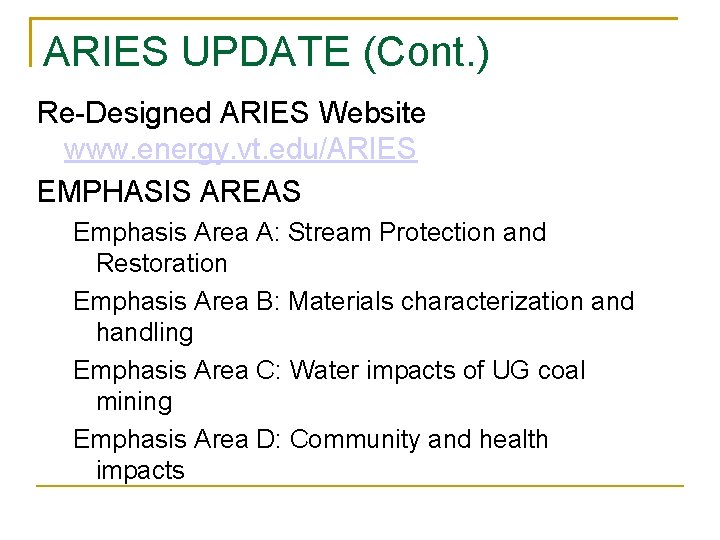 ARIES UPDATE (Cont.)

Re-Designed ARIES Website
www.energy.vt.edu/ARIES

EMPHASIS AREAS

Emphasis Area A: Stream Protection and Restoration

Emphasis Area B: Materials characterization and handling

Emphasis Area C: Water impacts of UG coal mining

Emphasis Area D: Community and health impacts